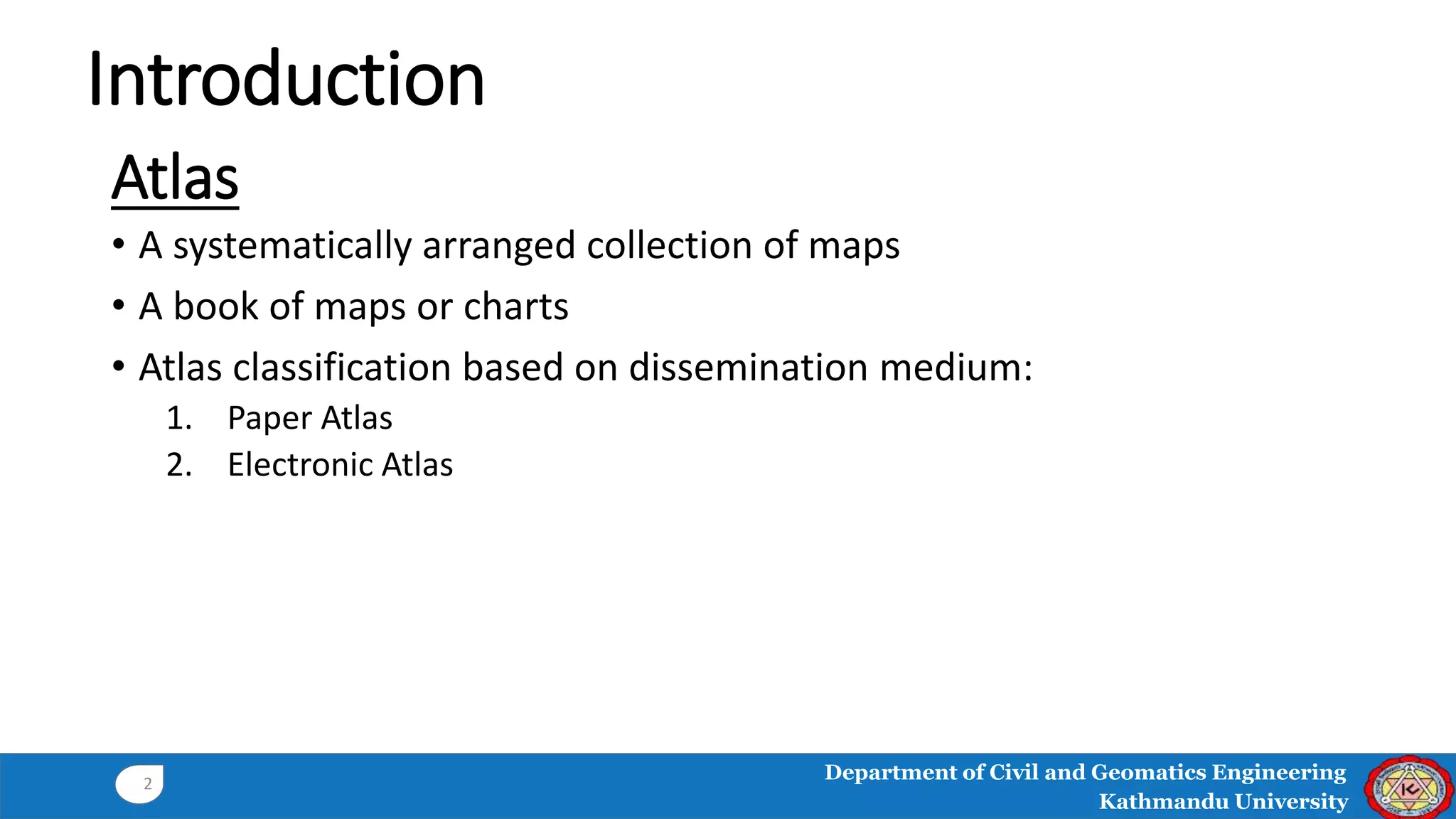 Introduction

Atlas

• A systematically arranged collection of maps
• A book of maps or charts
• Atlas classification based on dissemination medium:
1. Paper Atlas
2. Electronic Atlas

2

Department of Civil and Geomatics Engineering
Kathmandu University